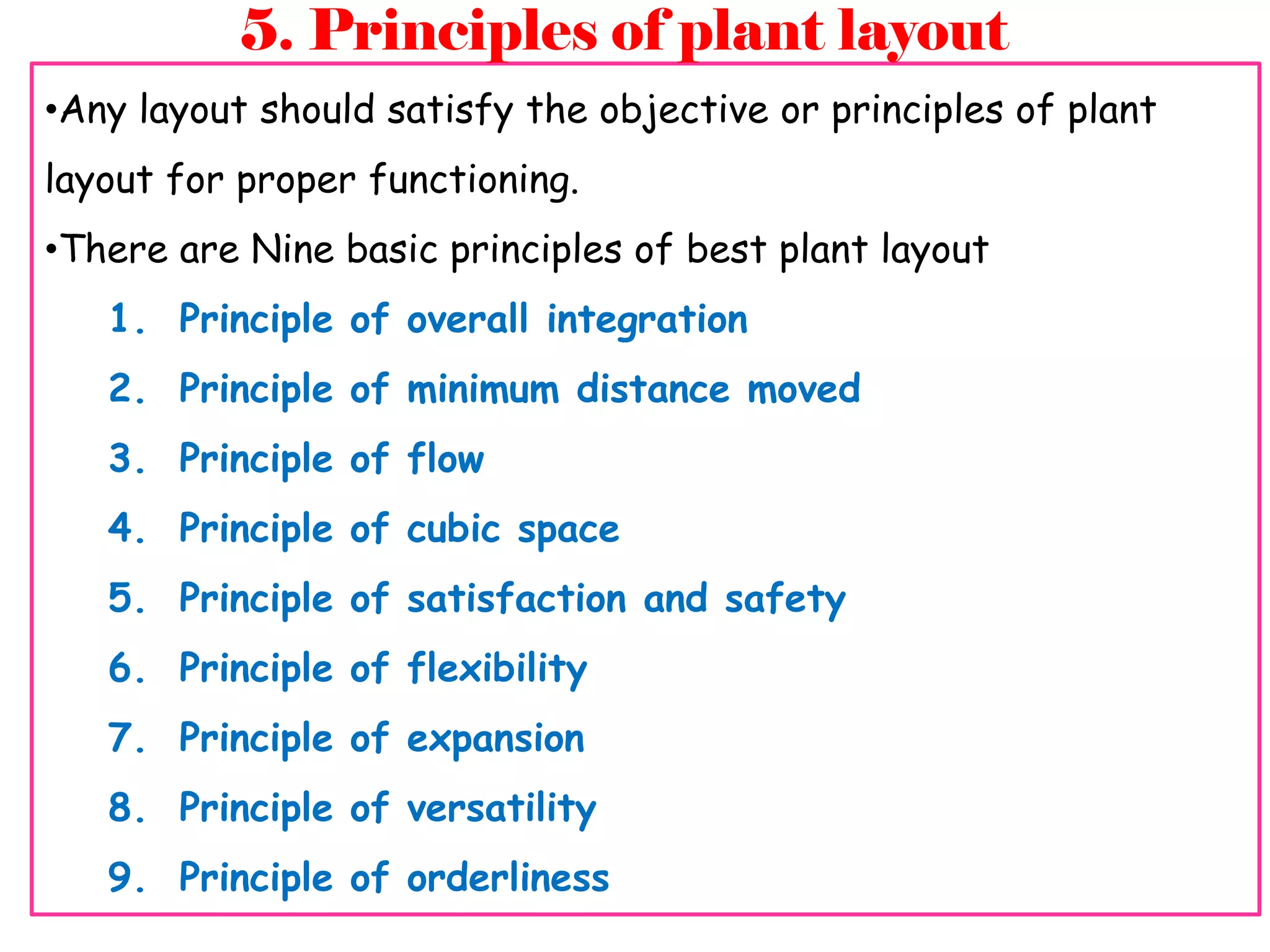 5. Principles of plant layout

•Any layout should satisfy the objective or principles of plant layout for proper functioning.

•There are Nine basic principles of best plant layout

1. Principle of overall integration
2. Principle of minimum distance moved
3. Principle of flow
4. Principle of cubic space
5. Principle of satisfaction and safety
6. Principle of flexibility
7. Principle of expansion
8. Principle of versatility
9. Principle of orderliness